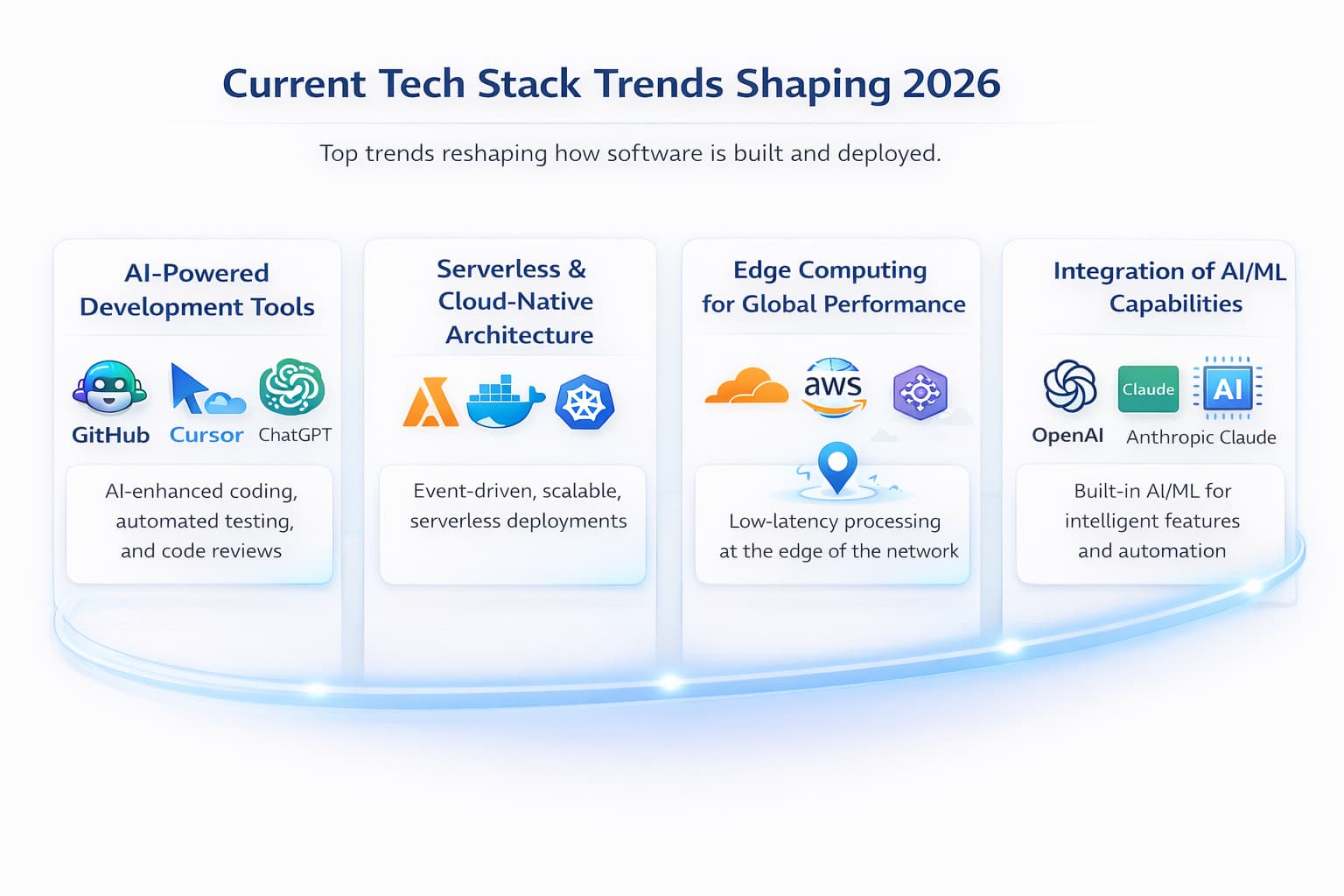 Current Tech Stack Trends Shaping 2026

Top trends reshaping how software is built and deployed.

AI-Powered Development Tools

GitHub Cursor ChatGPT

AI-enhanced coding, automated testing, and code reviews

Serverless & Cloud-Native Architecture

Event-driven, scalable, serverless deployments

Edge Computing for Global Performance

aws

Low-latency processing at the edge of the network

Integration of AI/ML Capabilities

Claude AI

OpenAI Anthropic Claude

Built-in AI/ML for intelligent features and automation